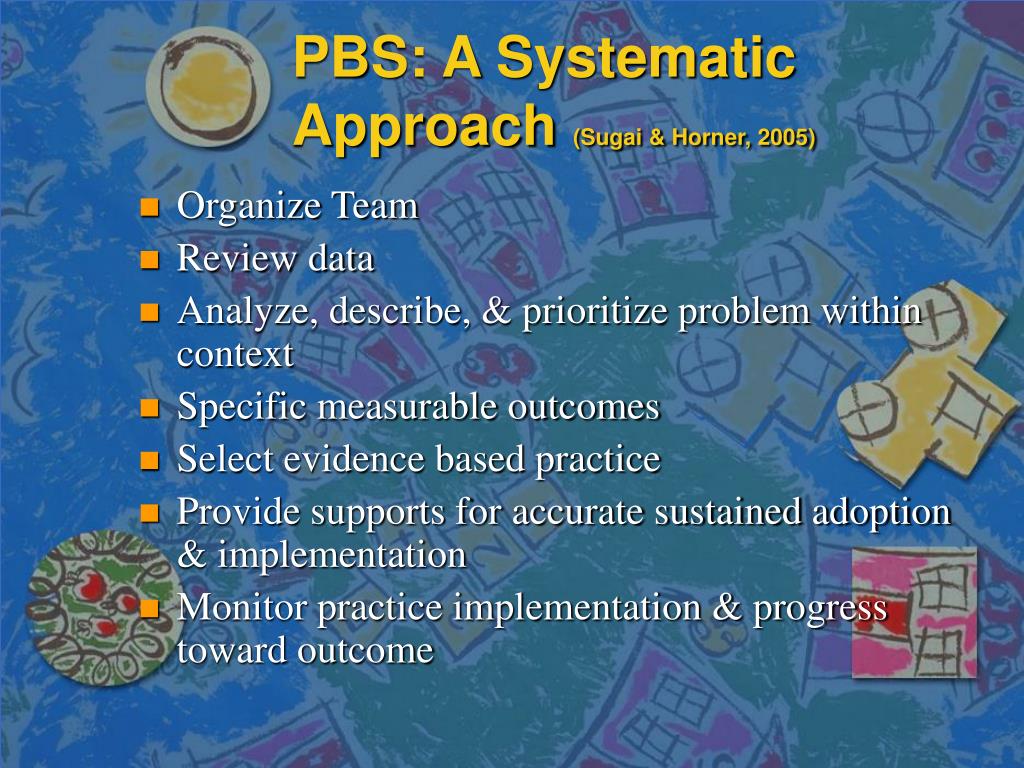 PBS: A Systematic Approach (Sugai & Horner, 2005)

- Organize Team
- Review data
- Analyze, describe, & prioritize problem within context
- Specific measurable outcomes
- Select evidence based practice
- Provide supports for accurate sustained adoption & implementation
- Monitor practice implementation & progress toward outcome